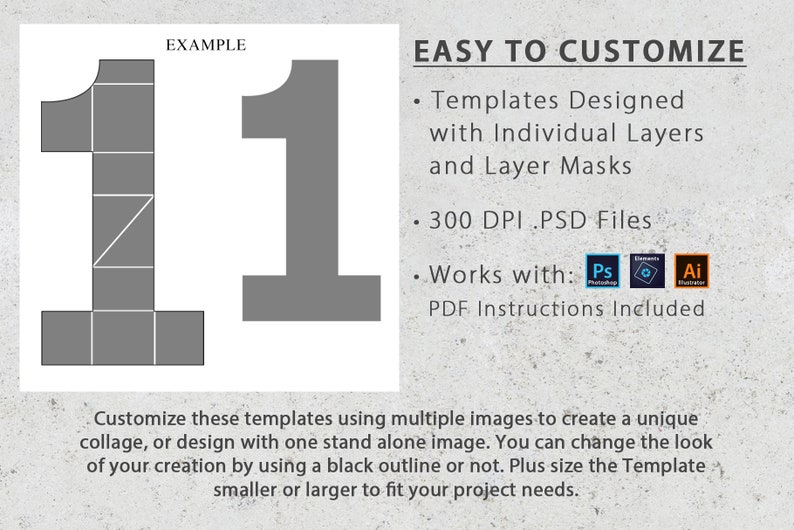 EXAMPLE

EASY TO CUSTOMIZE

• Templates Designed with Individual Layers and Layer Masks

• 300 DPI .PSD Files

• Works with: Ps Photoshop Elements Ai Illustrator
PDF Instructions Included

Customize these templates using multiple images to create a unique collage, or design with one stand alone image. You can change the look of your creation by using a black outline or not. Plus size the Template smaller or larger to fit your project needs.